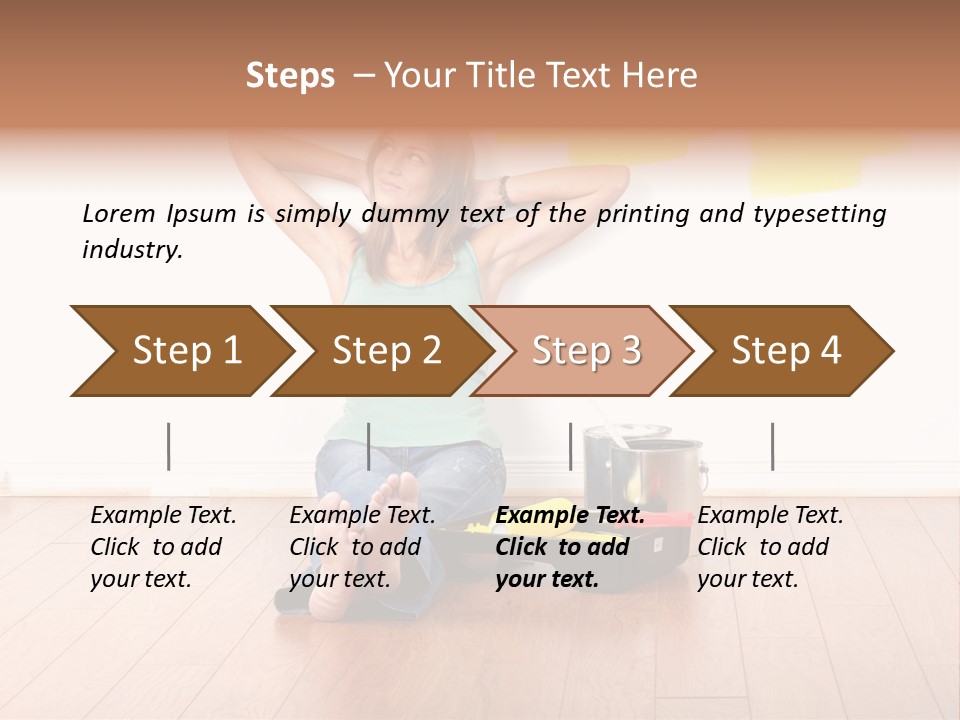 Steps – Your Title Text Here

Lorem Ipsum is simply dummy text of the printing and typesetting industry.

Step 1

Step 2

Step 3

Step 4

Example Text. Click to add your text.

Example Text. Click to add your text.

Example Text. Click to add your text.

Example Text. Click to add your text.